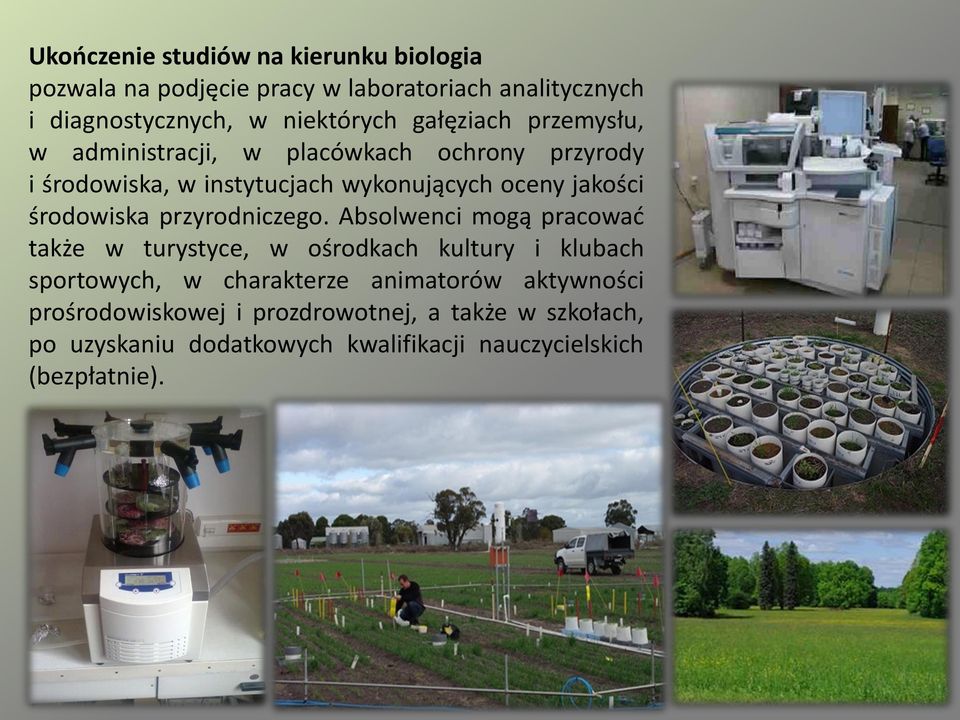 **Ukończenie studiów na kierunku biologia**
pozwala na podjęcie pracy w laboratoriach analitycznych i diagnostycznych, w niektórych gałęziach przemysłu, w administracji, w placówkach ochrony przyrody i środowiska, w instytucjach wykonujących oceny jakości środowiska przyrodniczego. Absolwenci mogą pracować także w turystyce, w ośrodkach kultury i klubach sportowych, w charakterze animatorów aktywności prośrodowiskowej i prozdrowotnej, a także w szkołach, po uzyskaniu dodatkowych kwalifikacji nauczycielskich (bezpłatnie).